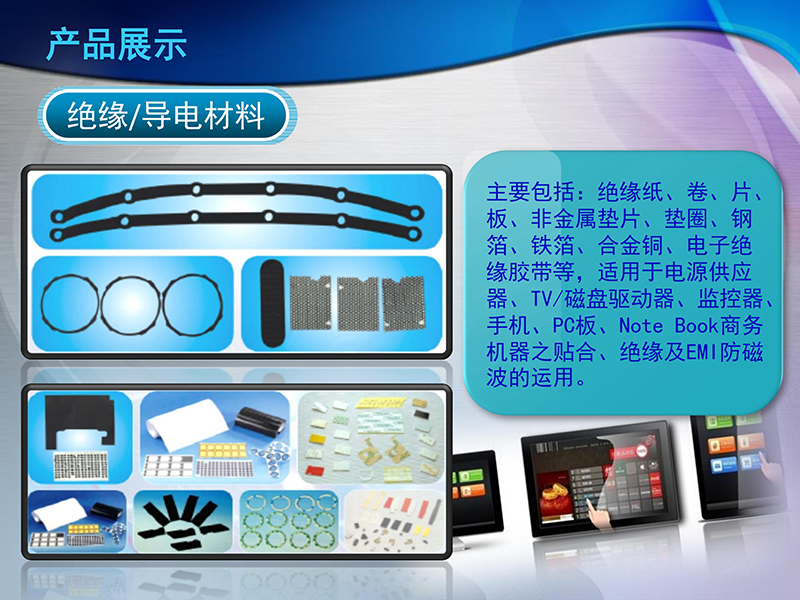 产品展示

绝缘/导电材料

主要包括：绝缘纸、卷、片、板、非金属垫片、垫圈、钢箔、铁箔、合金铜、电子绝缘胶带等，适用于电源供应器、TV/磁盘驱动器、监控器、手机、PC板、Note Book商务机器之贴合、绝缘及EMI防磁波的运用。